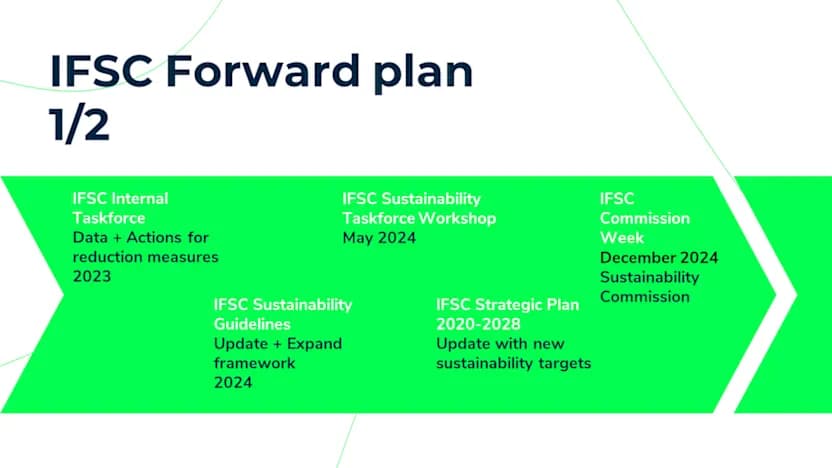 IFSC Forward plan 1/2

IFSC Internal Taskforce
Data + Actions for reduction measures
2023

IFSC Sustainability Guidelines
Update + Expand framework
2024

IFSC Sustainability Taskforce Workshop
May 2024

IFSC Strategic Plan 2020-2028
Update with new sustainability targets

IFSC Commission Week
December 2024
Sustainability Commission